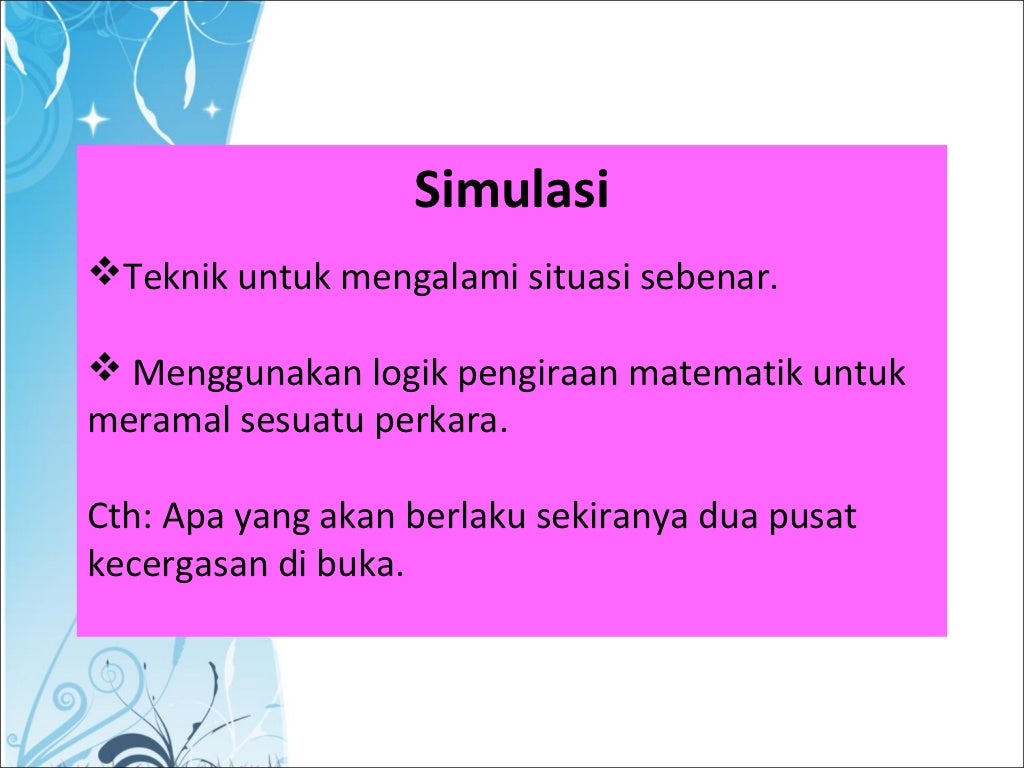 Simulasi

❖Teknik untuk mengalami situasi sebenar.

❖ Menggunakan logik pengiraan matematik untuk meramal sesuatu perkara.

Cth: Apa yang akan berlaku sekiranya dua pusat kecergasan di buka.